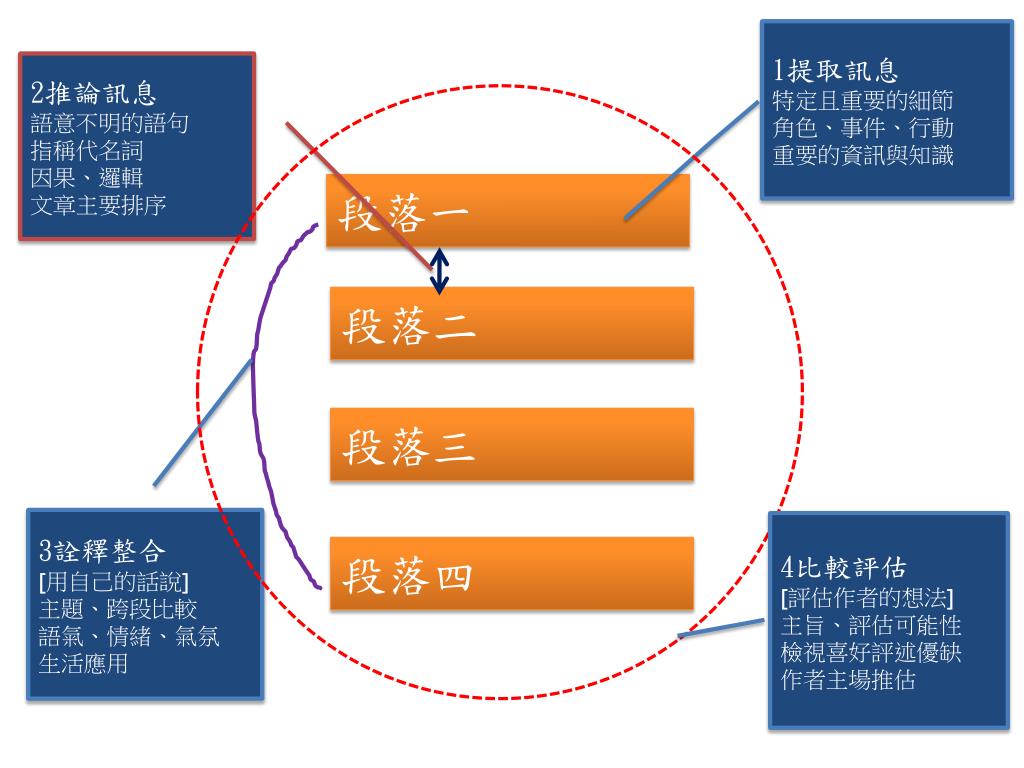 2推論訊息
語意不明的語句
指稱代名詞
因果、邏輯
文章主要排序

1提取訊息
特定且重要的細節
角色、事件、行動
重要的資訊與知識

段落一

段落二

段落三

段落四

3詮釋整合
[用自己的話說]
主題、跨段比較
語氣、情緒、氣氛
生活應用

4比較評估
[評估作者的想法]
主旨、評估可能性
檢視喜好評述優缺
作者主場推估